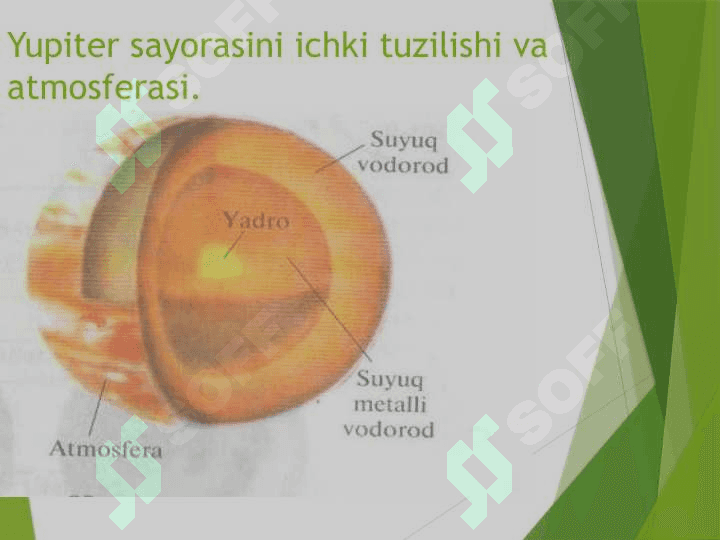 Yupiter sayorasini ichki tuzilishi va atmosferasi.

Suyuq vodorod

Yadro

Suyuq metalli vodorod

Atmosfera

SOFF

SOFF

SOFF

SOFF